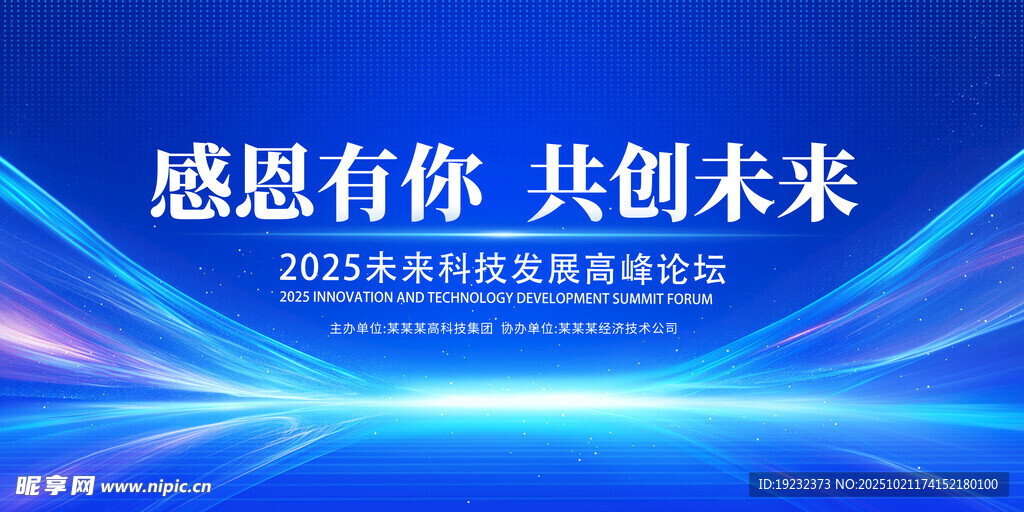 感恩有你 共创未来

2025未来科技发展高峰论坛

2025 INNOVATION AND TECHNOLOGY DEVELOPMENT SUMMIT FORUM

主办单位:某某某高科技集团 协办单位:某某某经济技术公司

昵享网 www.nipic.cn

ID:19232373 NO:20251021174152180100